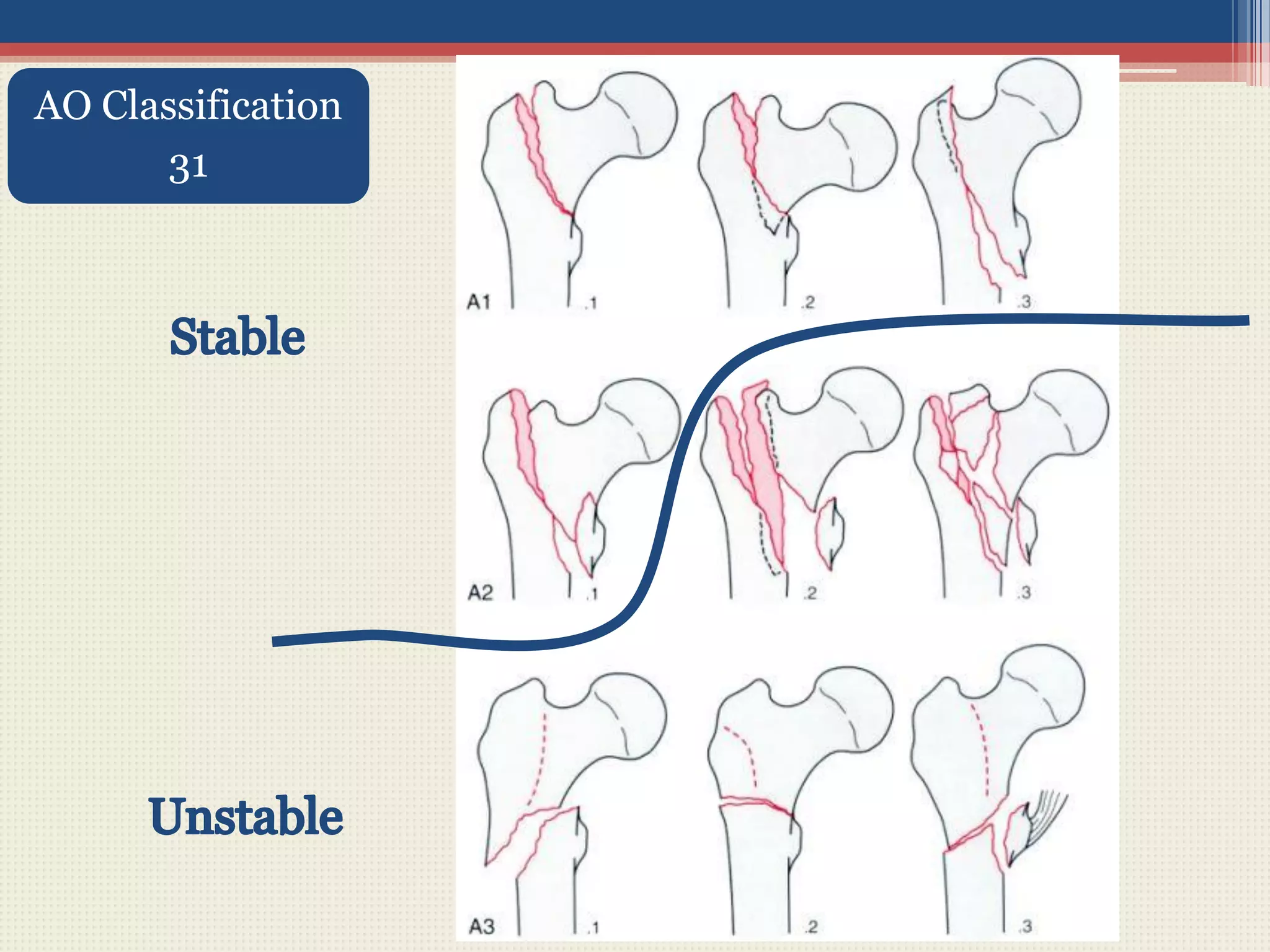 AO Classification
31

Stable

Unstable

A1 .1 .2 .3

A2 .1 .2 .3

A3 .1 .2 .3